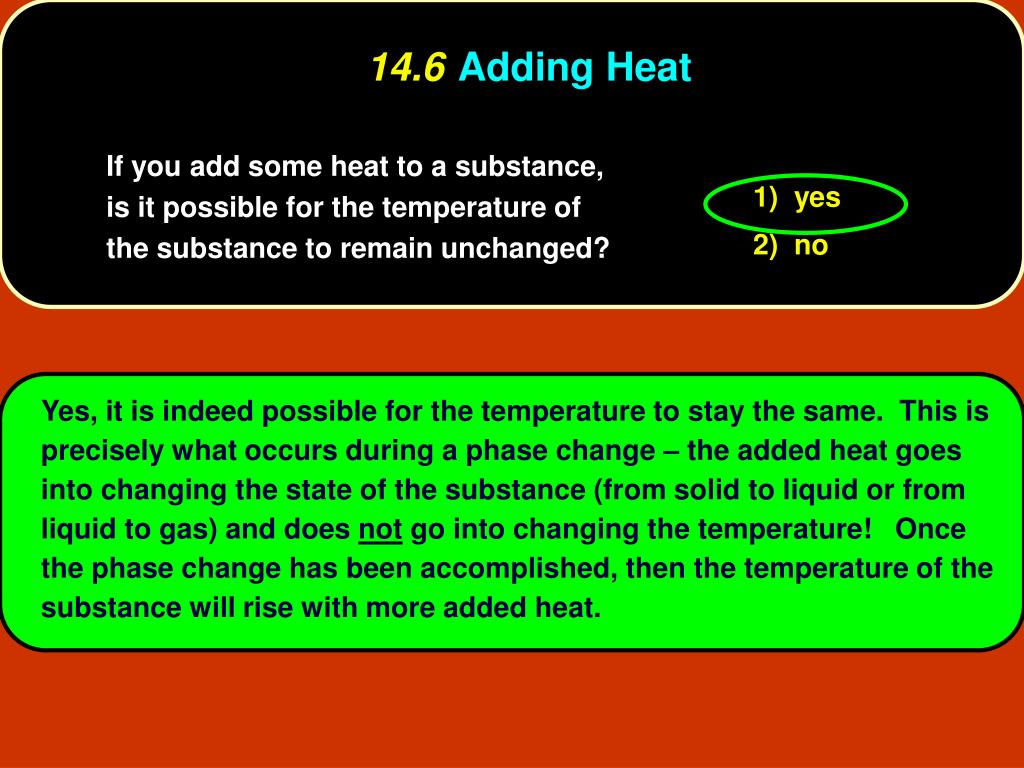 14.6 Adding Heat

If you add some heat to a substance, is it possible for the temperature of the substance to remain unchanged?

1) yes
2) no

Yes, it is indeed possible for the temperature to stay the same. This is precisely what occurs during a phase change – the added heat goes into changing the state of the substance (from solid to liquid or from liquid to gas) and does not go into changing the temperature! Once the phase change has been accomplished, then the temperature of the substance will rise with more added heat.